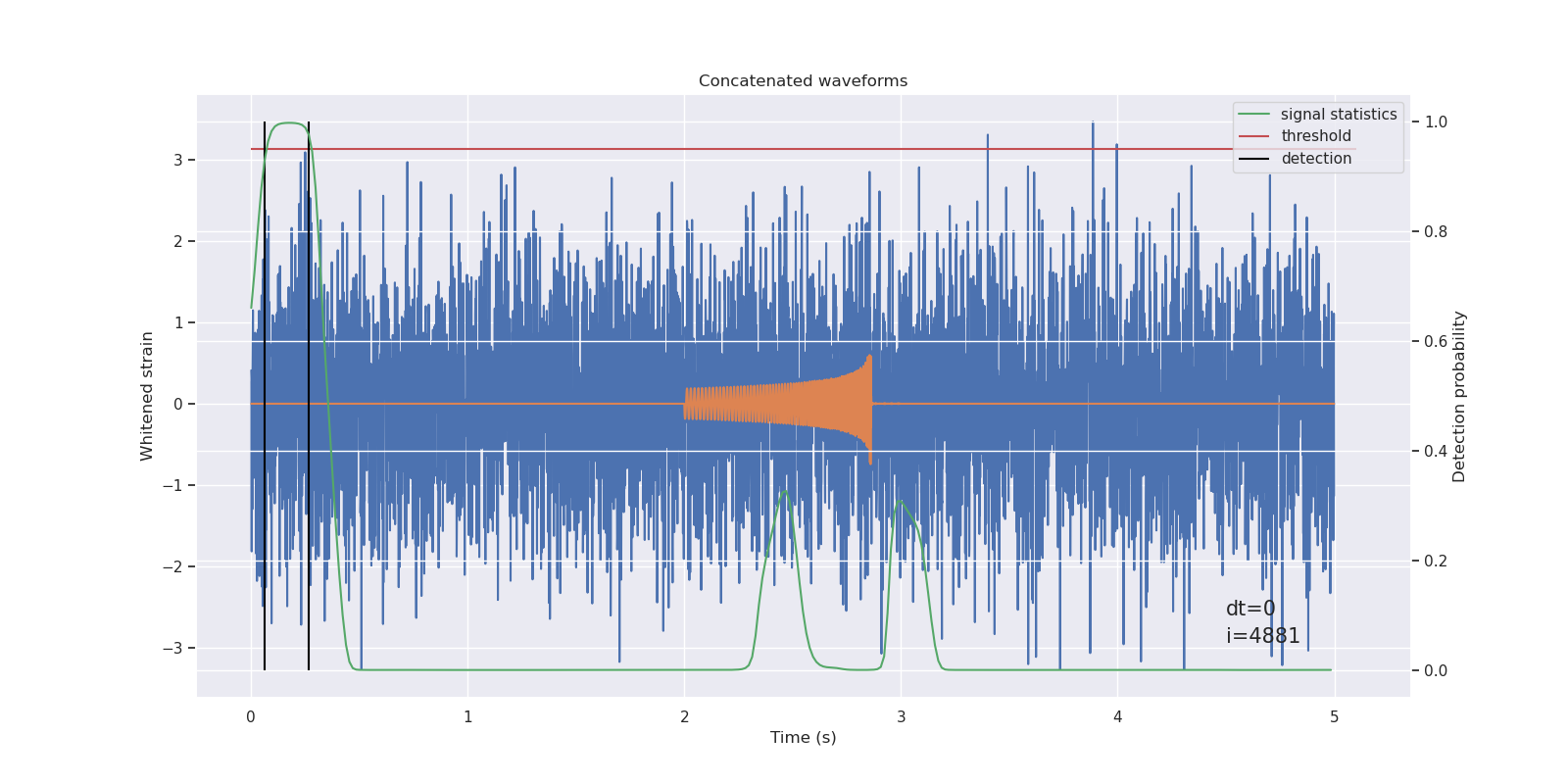 Concatenated waveforms

signal statistics
threshold
detection

Whitened strain

3
2
1
0
−1
−2
−3

Detection probability

1.0
0.8
0.6
0.4
0.2
0.0

dt=0
i=4881

0
1
2
3
4
5

Time (s)